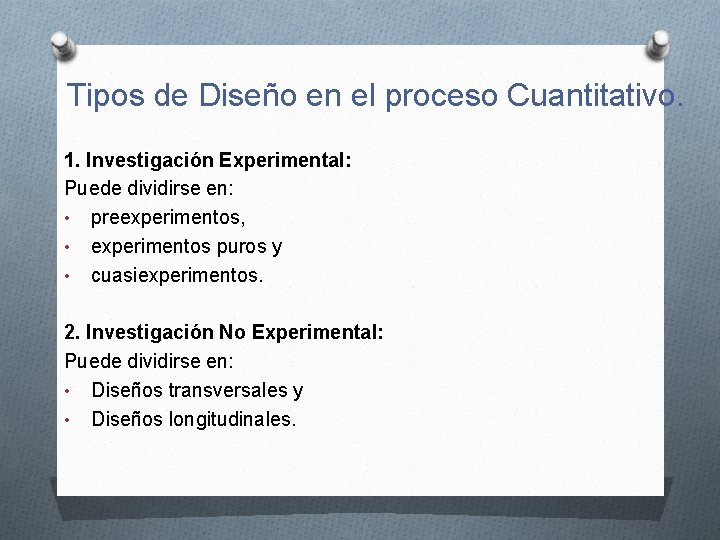 Tipos de Diseño en el proceso Cuantitativo.

1. Investigación Experimental:
Puede dividirse en:
• preexperimentos,
• experimentos puros y
• cuasiexperimentos.

2. Investigación No Experimental:
Puede dividirse en:
• Diseños transversales y
• Diseños longitudinales.